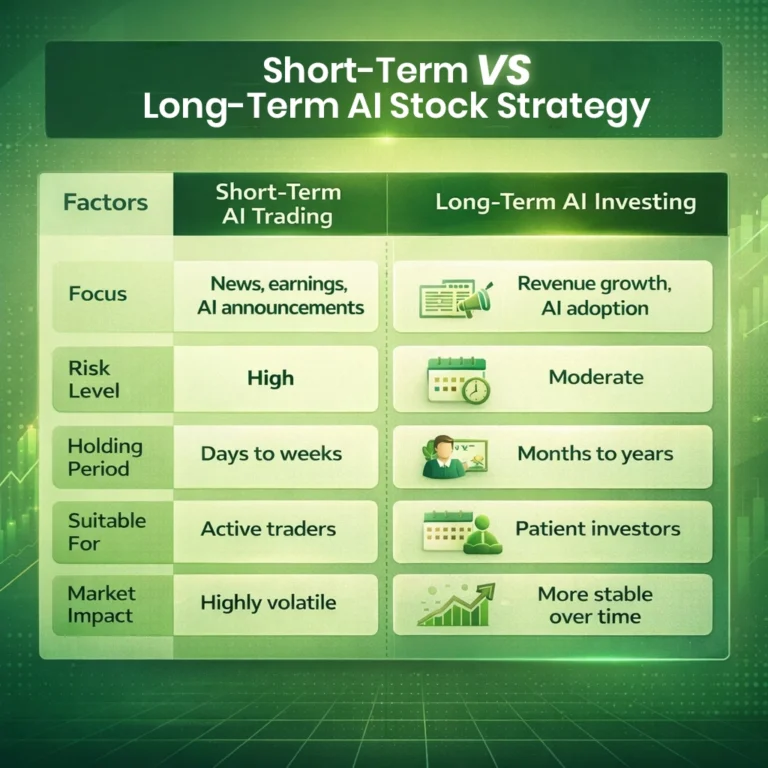 Short-Term VS Long-Term AI Stock Strategy

| Factors | Short-Term AI Trading | Long-Term AI Investing |
|---|---|---|
| Focus | News, earnings, AI announcements | Revenue growth, AI adoption |
| Risk Level | High | Moderate |
| Holding Period | Days to weeks | Months to years |
| Suitable For | Active traders | Patient investors |
| Market Impact | Highly volatile | More stable over time |